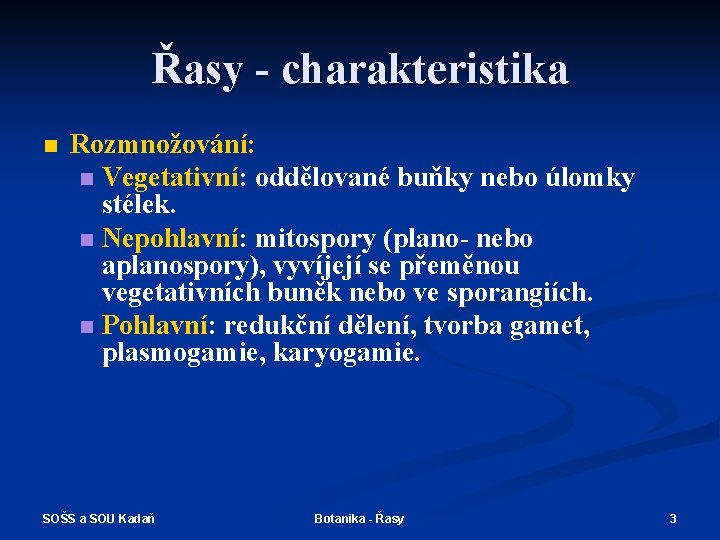 Řasy - charakteristika

Rozmnožování:

Vegetativní: oddělované buňky nebo úlomky stélek.

Nepohlavní: mitospory (plano- nebo aplanospory), vyvíjejí se přeměnou vegetativních buněk nebo ve sporangiích.

Pohlavní: redukční dělení, tvorba gamet, plasmogamie, karyogamie.

SOŠS a SOU Kadaň

Botanika - Řasy

3